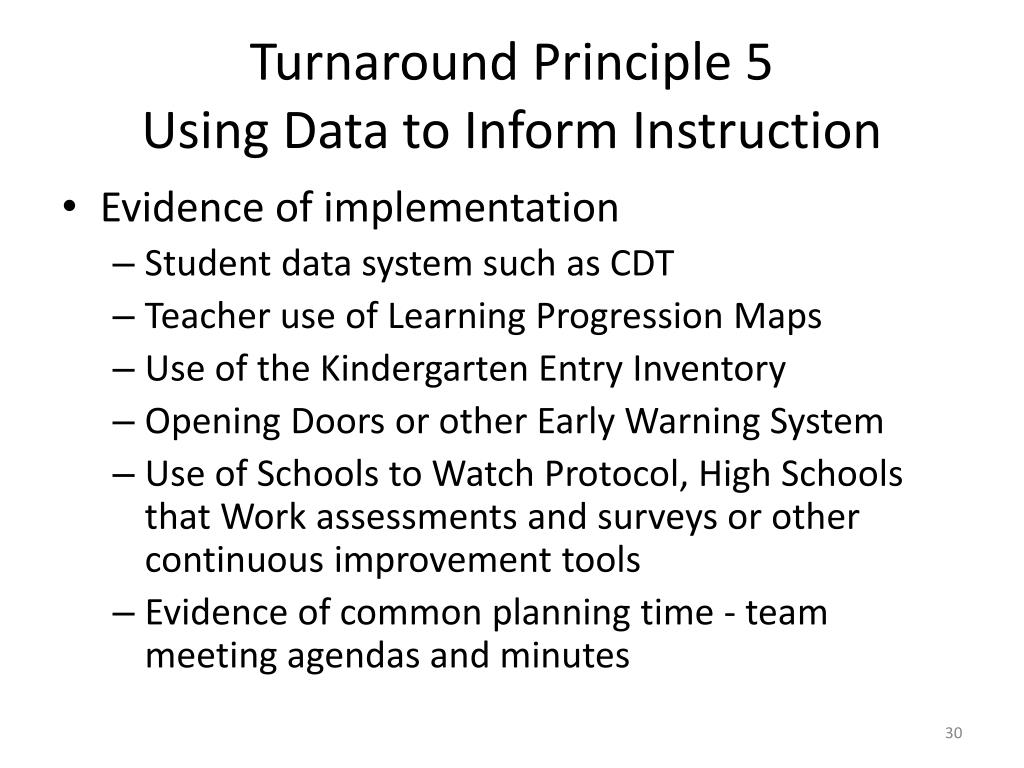 Turnaround Principle 5
Using Data to Inform Instruction

• Evidence of implementation
– Student data system such as CDT
– Teacher use of Learning Progression Maps
– Use of the Kindergarten Entry Inventory
– Opening Doors or other Early Warning System
– Use of Schools to Watch Protocol, High Schools that Work assessments and surveys or other continuous improvement tools
– Evidence of common planning time - team meeting agendas and minutes

30